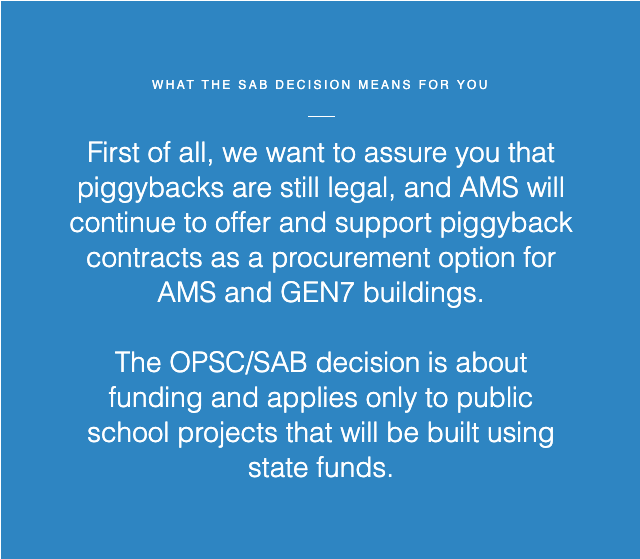 WHAT THE SAB DECISION MEANS FOR YOU

First of all, we want to assure you that piggybacks are still legal, and AMS will continue to offer and support piggyback contracts as a procurement option for AMS and GEN7 buildings.

The OPSC/SAB decision is about funding and applies only to public school projects that will be built using state funds.